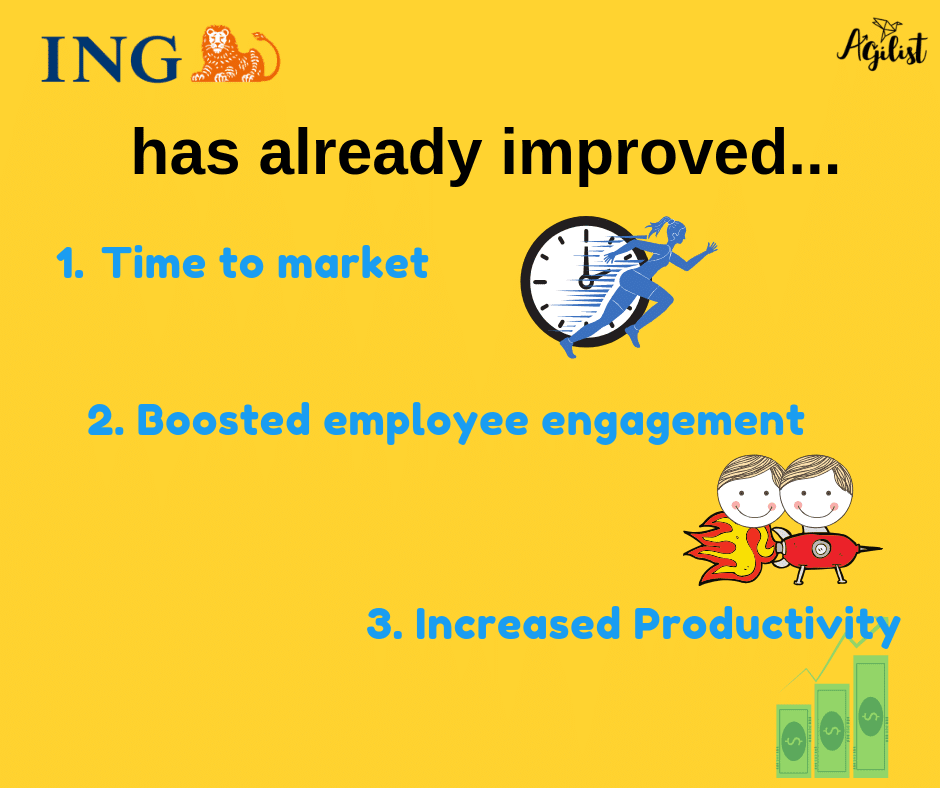 ING

Agilist

has already improved...

1. Time to market

2. Boosted employee engagement

3. Increased Productivity